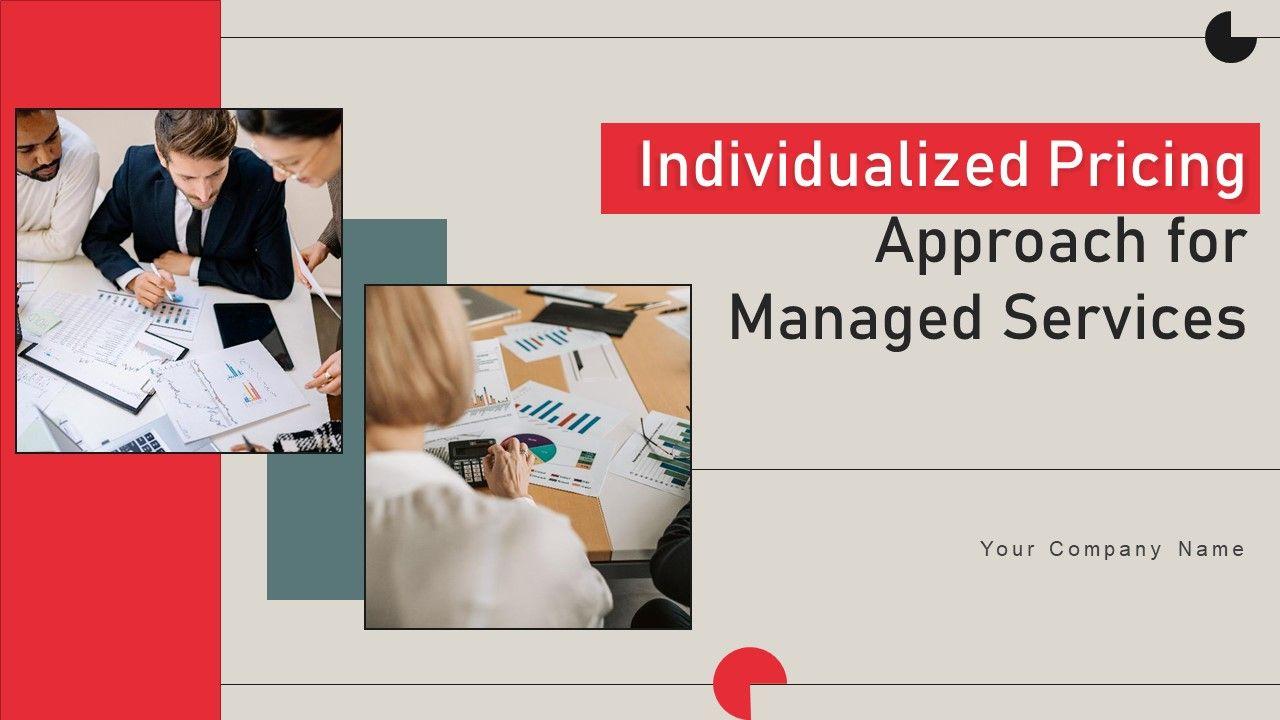 Individualized Pricing
Approach for Managed Services

Your Company Name